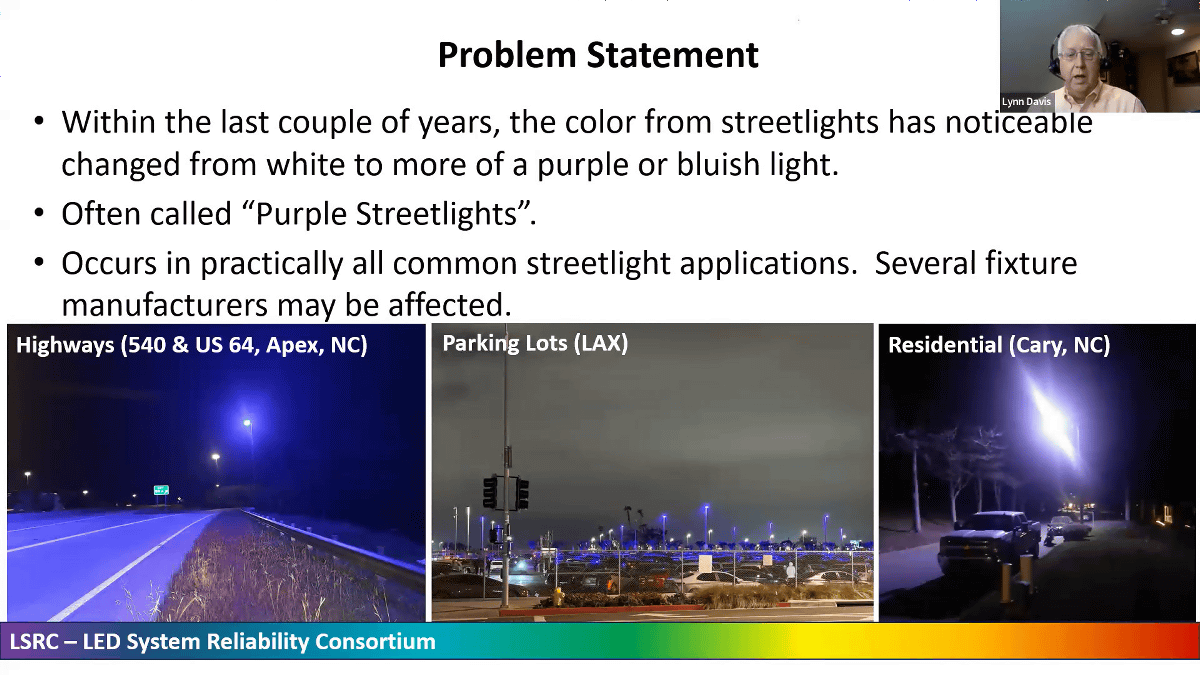 Problem Statement

Lynn Davis

• Within the last couple of years, the color from streetlights has noticeable changed from white to more of a purple or bluish light.

• Often called "Purple Streetlights".

• Occurs in practically all common streetlight applications. Several fixture manufacturers may be affected.

Highways (540 & US 64, Apex, NC)

Parking Lots (LAX)

Residential (Cary, NC)

LSRC – LED System Reliability Consortium